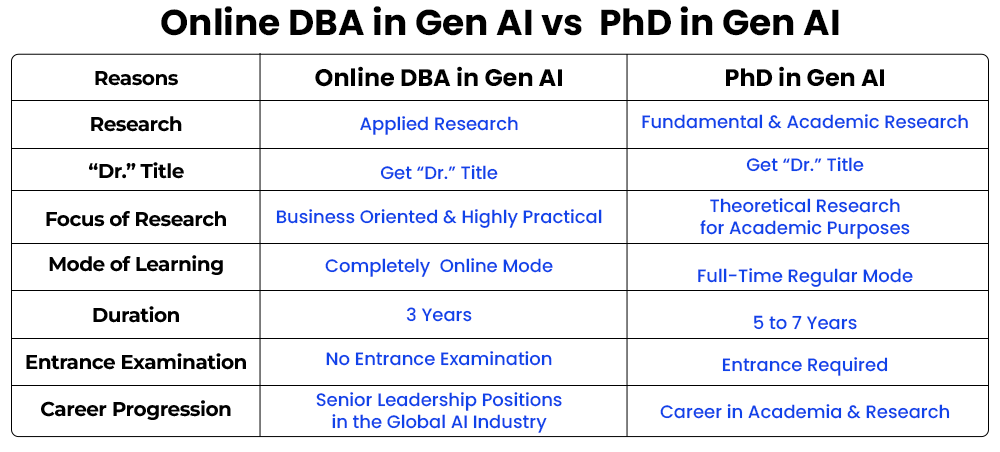 Online DBA in Gen AI vs PhD in Gen AI

| Reasons | Online DBA in Gen AI | PhD in Gen AI |
|---|---|---|
| Research | Applied Research | Fundamental & Academic Research |
| “Dr.” Title | Get “Dr.” Title | Get “Dr.” Title |
| Focus of Research | Business Oriented & Highly Practical | Theoretical Research for Academic Purposes |
| Mode of Learning | Completely Online Mode | Full-Time Regular Mode |
| Duration | 3 Years | 5 to 7 Years |
| Entrance Examination | No Entrance Examination | Entrance Required |
| Career Progression | Senior Leadership Positions in the Global AI Industry | Career in Academia & Research |